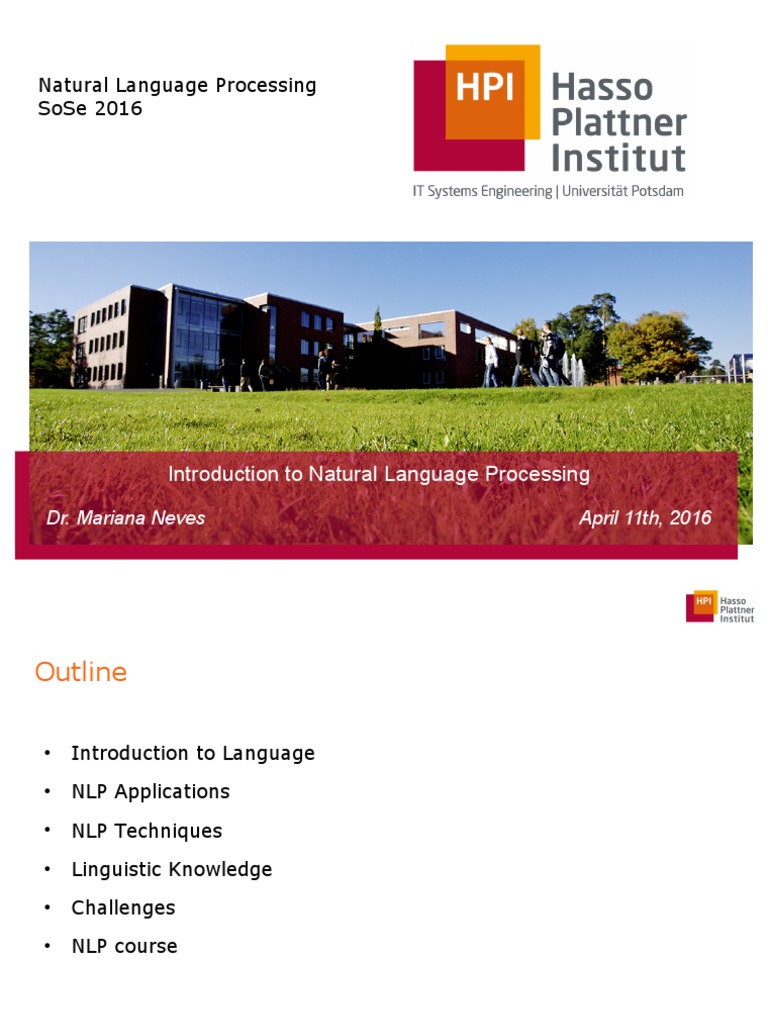 Natural Language Processing
SoSe 2016

HPI Hasso Plattner Institut
IT Systems Engineering | Universität Potsdam

Introduction to Natural Language Processing

Dr. Mariana Neves

April 11th, 2016

HPI Hasso Plattner Institut

Outline

• Introduction to Language
• NLP Applications
• NLP Techniques
• Linguistic Knowledge
• Challenges
• NLP course